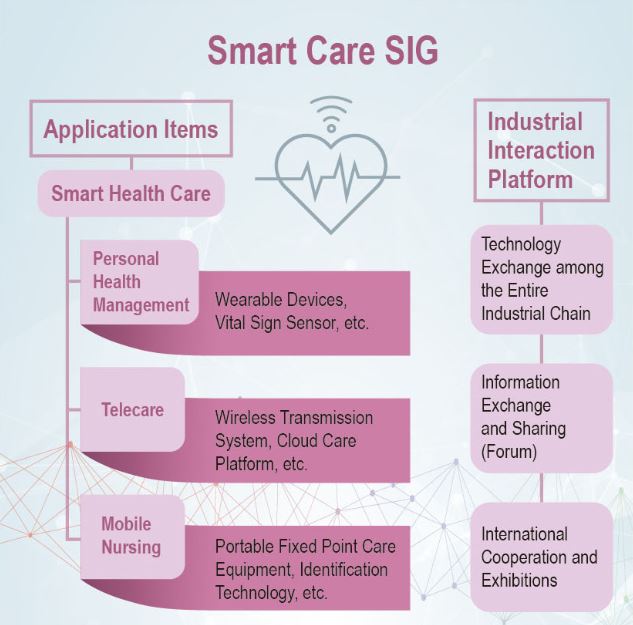 Smart Care SIG

Application Items

Smart Health Care

Personal Health Management

Wearable Devices, Vital Sign Sensor, etc.

Telecare

Wireless Transmission System, Cloud Care Platform, etc.

Mobile Nursing

Portable Fixed Point Care Equipment, Identification Technology, etc.

Industrial Interaction Platform

Technology Exchange among the Entire Industrial Chain

Information Exchange and Sharing (Forum)

International Cooperation and Exhibitions